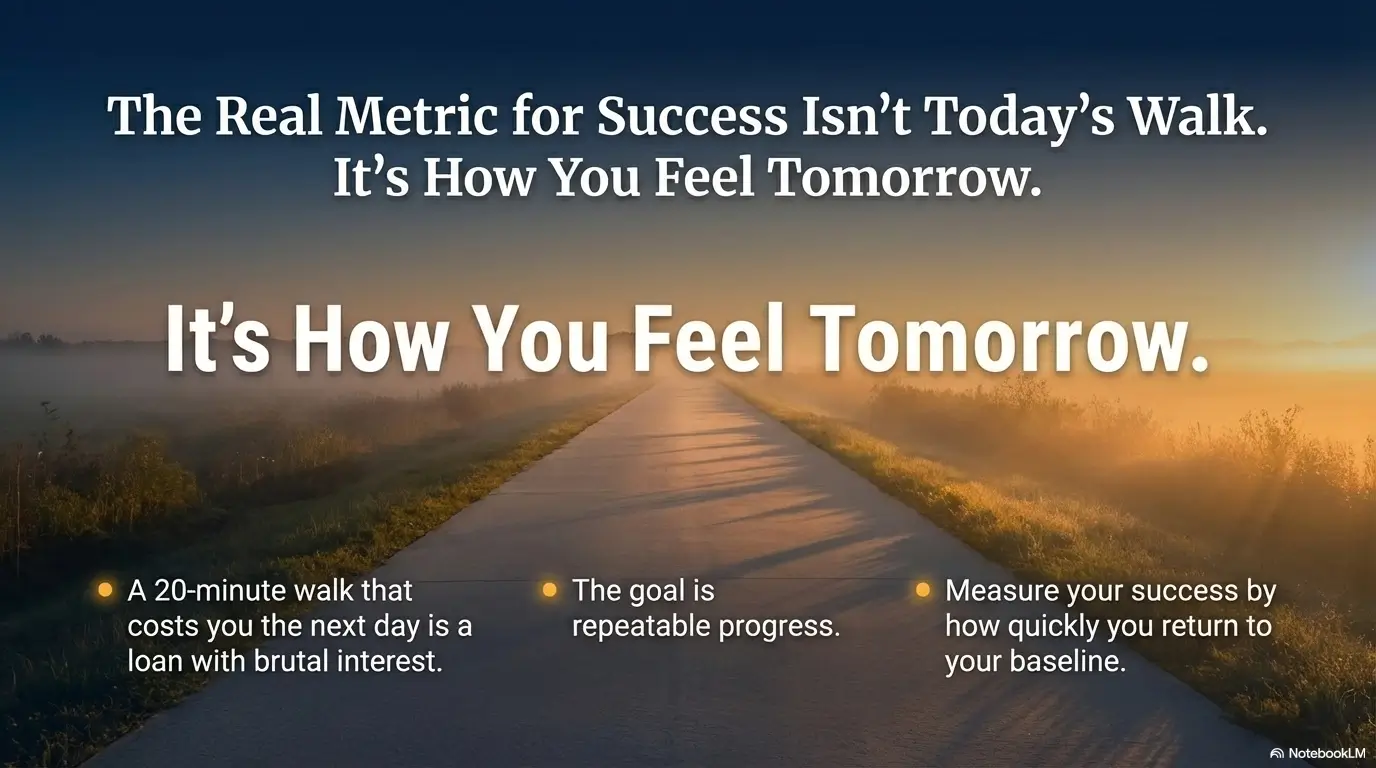 The Real Metric for Success Isn't Today's Walk. It's How You Feel Tomorrow.

It's How You Feel Tomorrow.

- A 20-minute walk that costs you the next day is a loan with brutal interest.

- The goal is repeatable progress.

- Measure your success by how quickly you return to your baseline.

NotebookLM